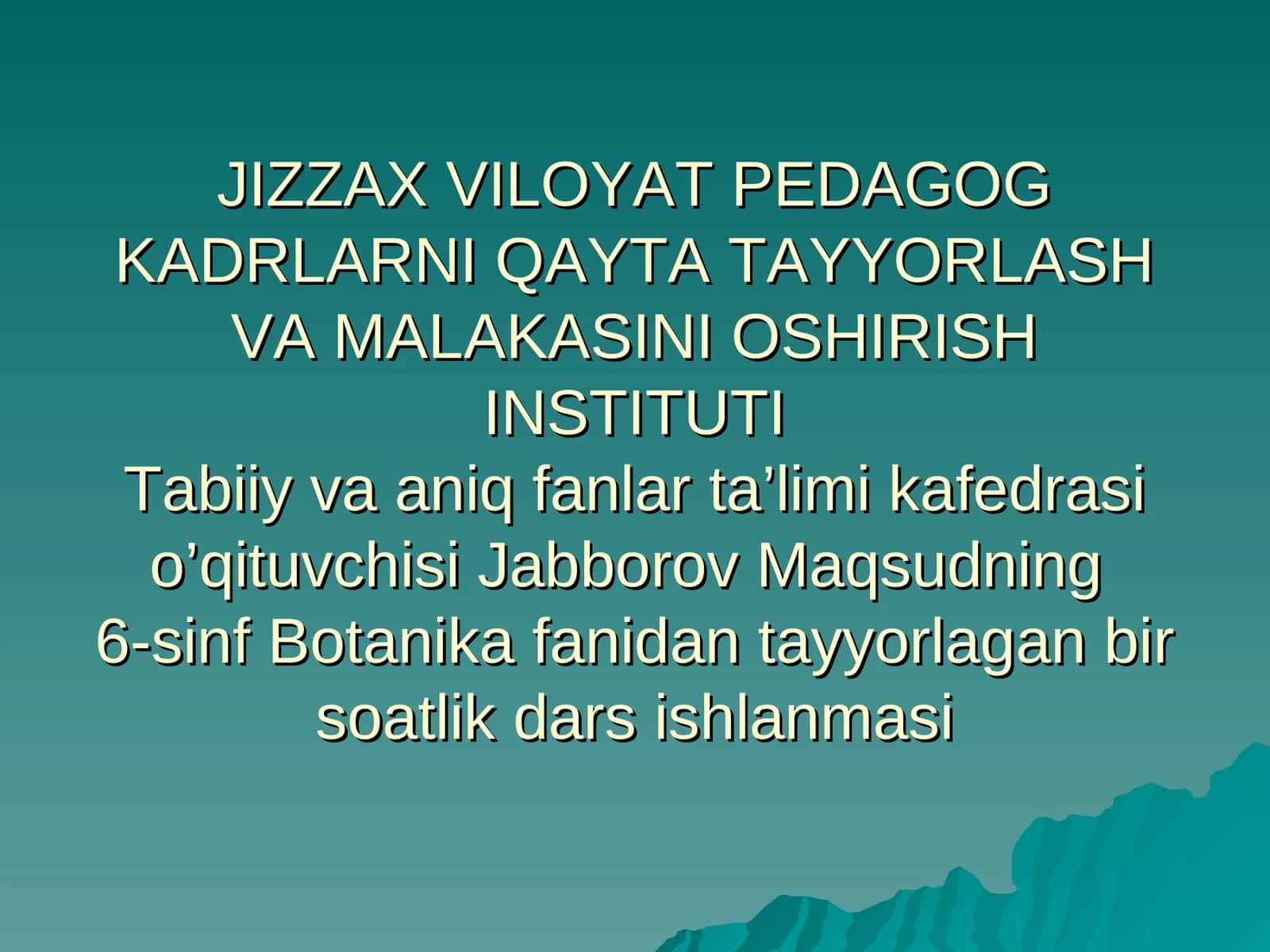 JIZZAX VILOYAT PEDAGOG KADRLARNI QAYTA TAYYORLASH VA MALAKASINI OSHIRISH INSTITUTI
Tabiiy va aniq fanlar ta’limi kafedrasi o’qituvchisi Jabborov Maqsudning 6-sinf Botanika fanidan tayyorlagan bir soatlik dars ishlanmasi